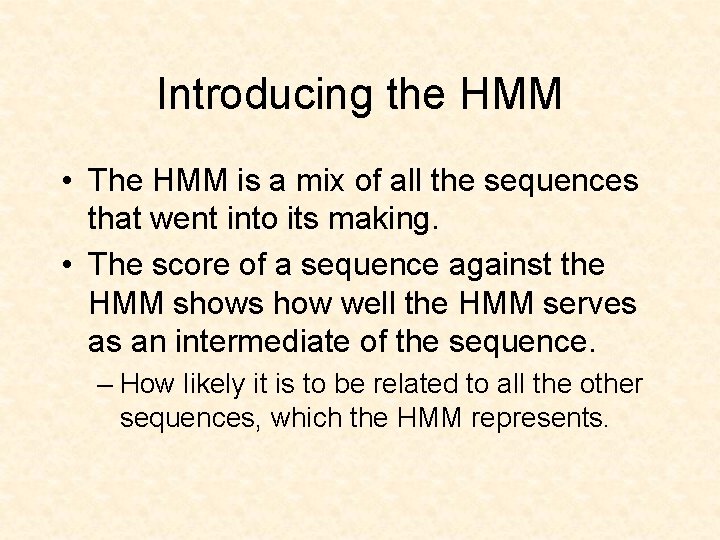 Introducing the HMM

• The HMM is a mix of all the sequences that went into its making.
• The score of a sequence against the HMM shows how well the HMM serves as an intermediate of the sequence.
– How likely it is to be related to all the other sequences, which the HMM represents.